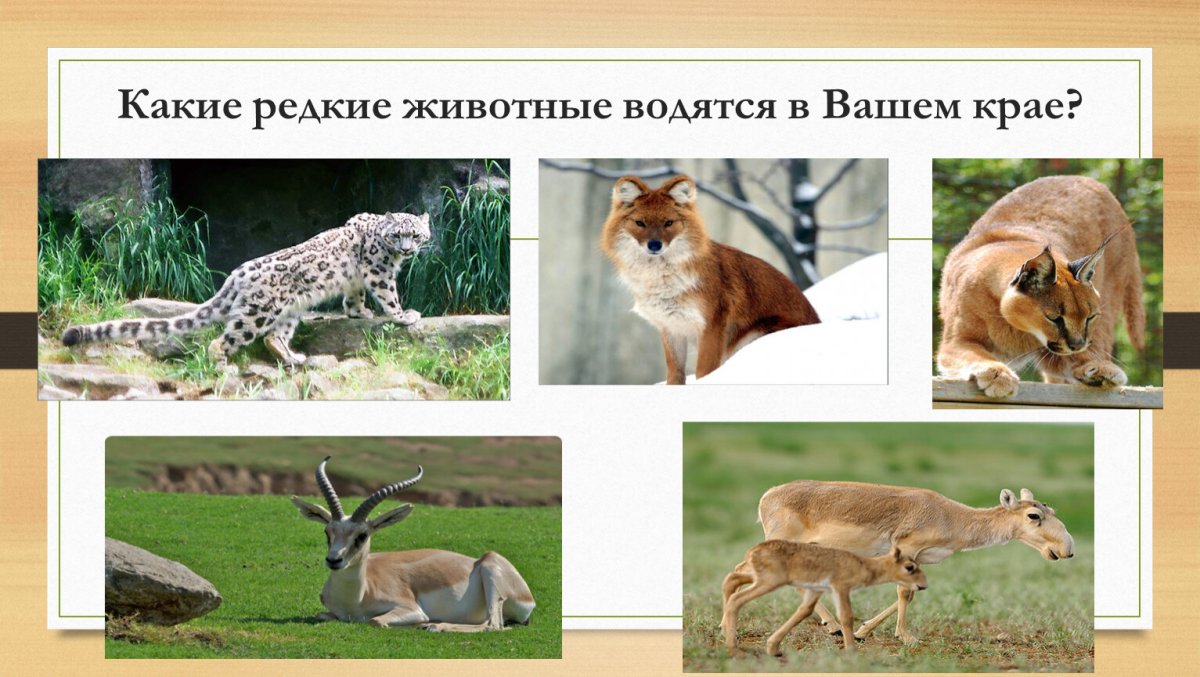 Какие редкие животные водятся в Вашем крае?